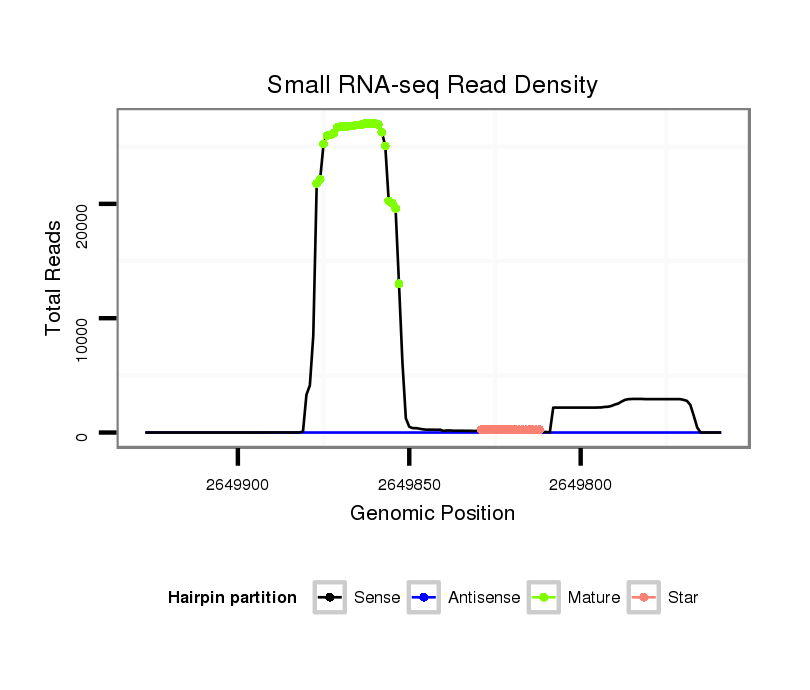 Small RNA-seq Read Density

Total Reads

20000

10000

0

2649900

2649850

2649800

Genomic Position

Hairpin partition

Sense

Antisense

Mature

Star